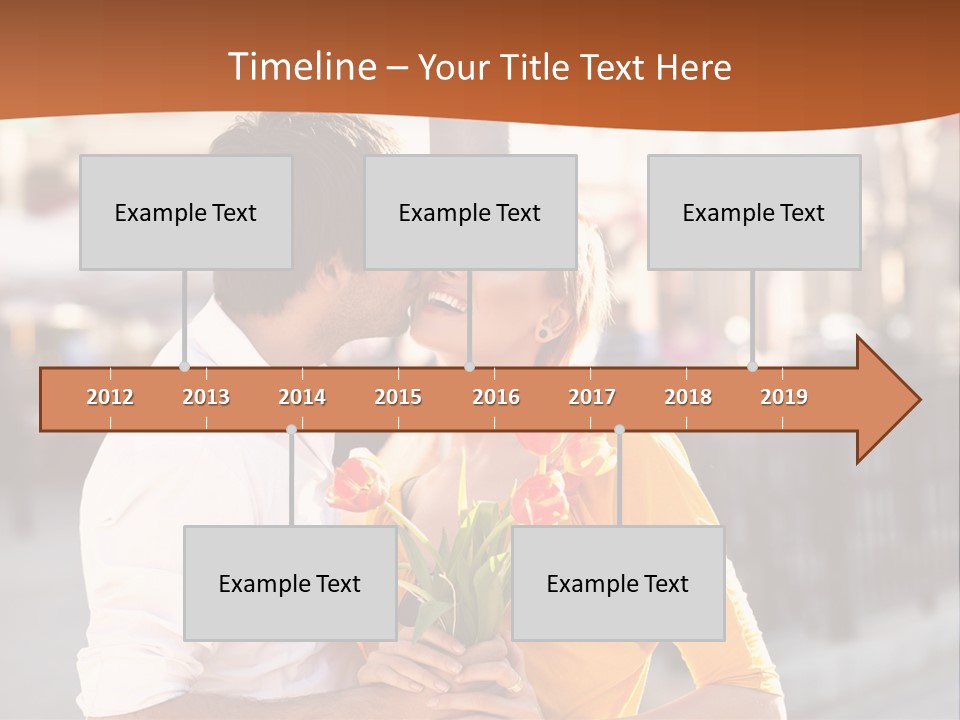 Timeline – Your Title Text Here

Example Text

Example Text

Example Text

2012 2013 2014 2015 2016 2017 2018 2019

Example Text

Example Text